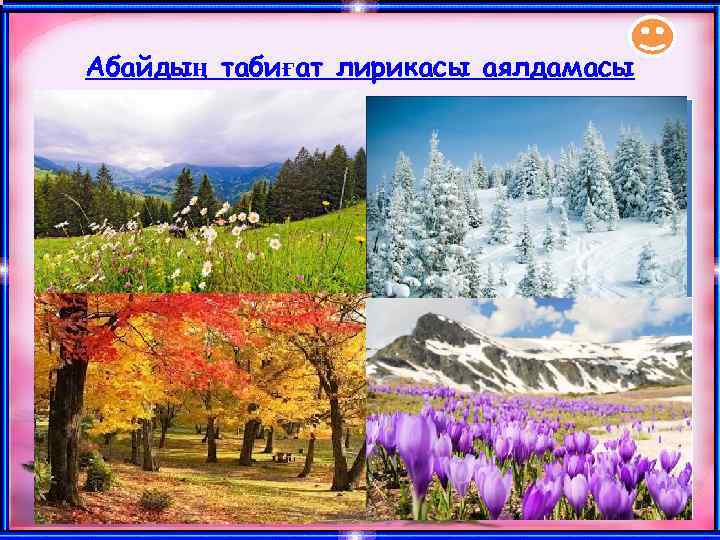 Абайдың табиғат лирикасы аялдамасы